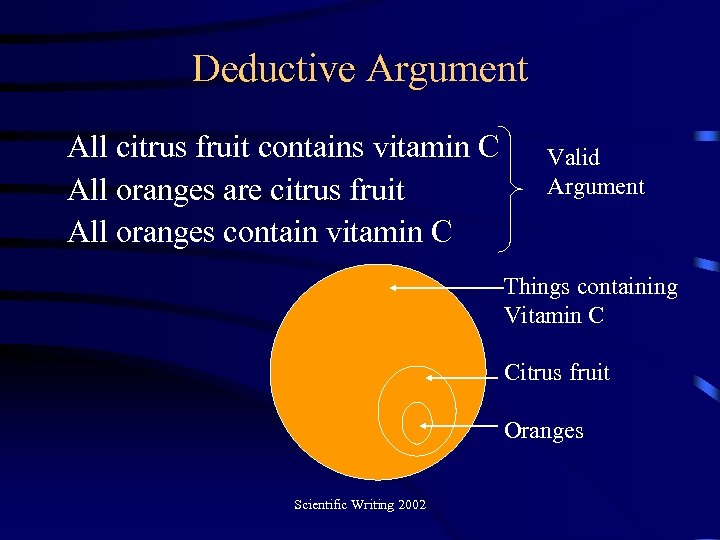 Deductive Argument

All citrus fruit contains vitamin C
All oranges are citrus fruit
All oranges contain vitamin C

Valid Argument

Things containing Vitamin C

Citrus fruit

Oranges

Scientific Writing 2002